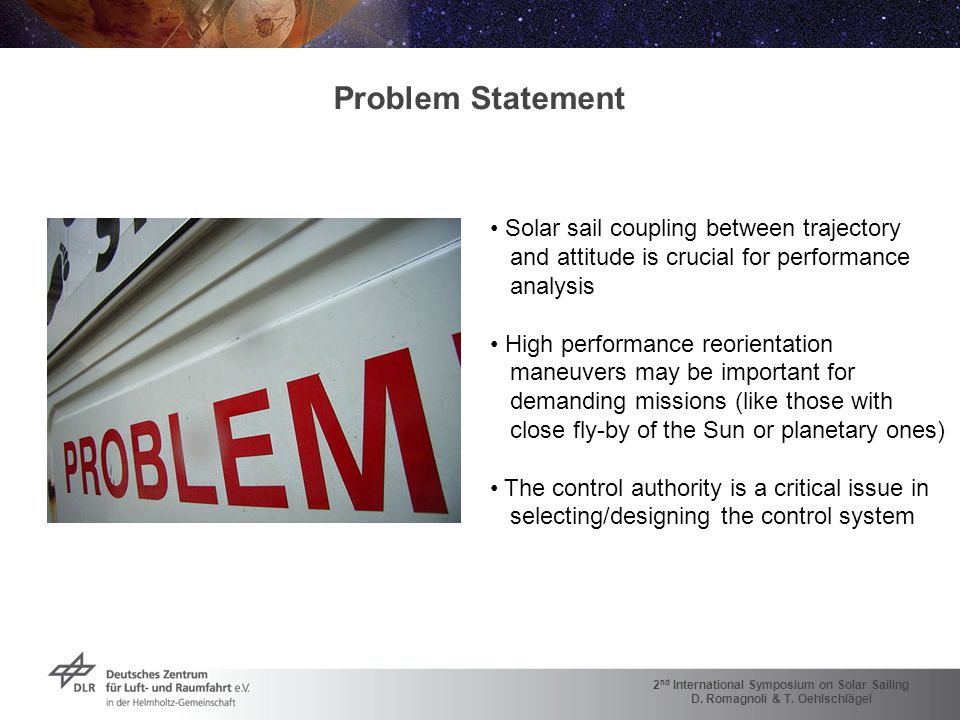 Problem Statement

PROBLEM

• Solar sail coupling between trajectory and attitude is crucial for performance analysis

• High performance reorientation maneuvers may be important for demanding missions (like those with close fly-by of the Sun or planetary ones)

• The control authority is a critical issue in selecting/designing the control system

DLR Deutsches Zentrum für Luft- und Raumfahrt e.V. in der Helmholtz-Gemeinschaft

2$^{nd}$ International Symposium on Solar Sailing
D. Romagnoli & T. Oehlschlägel